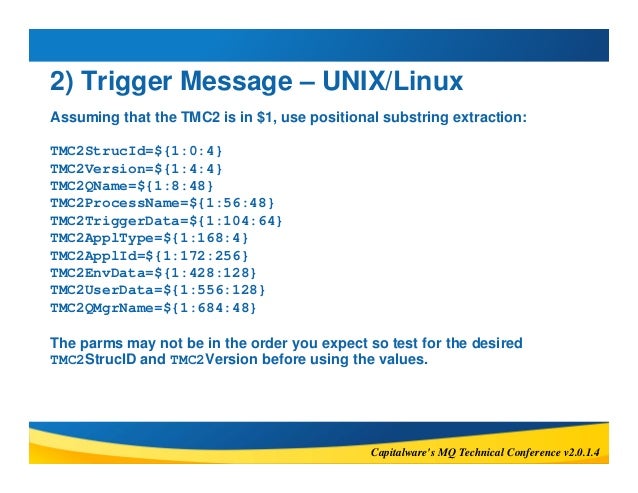 2) Trigger Message – UNIX/Linux

Assuming that the TMC2 is in $1, use positional substring extraction:

TMC2StrucId=${1:0:4}
TMC2Version=${1:4:4}
TMC2QName=${1:8:48}
TMC2ProcessName=${1:56:48}
TMC2TriggerData=${1:104:64}
TMC2ApplType=${1:168:4}
TMC2ApplId=${1:172:256}
TMC2EnvData=${1:428:128}
TMC2UserData=${1:556:128}
TMC2QMgrName=${1:684:48}

The parms may not be in the order you expect so test for the desired TMC2StrucID and TMC2Version before using the values.

Capitalware's MQ Technical Conference v2.0.1.4